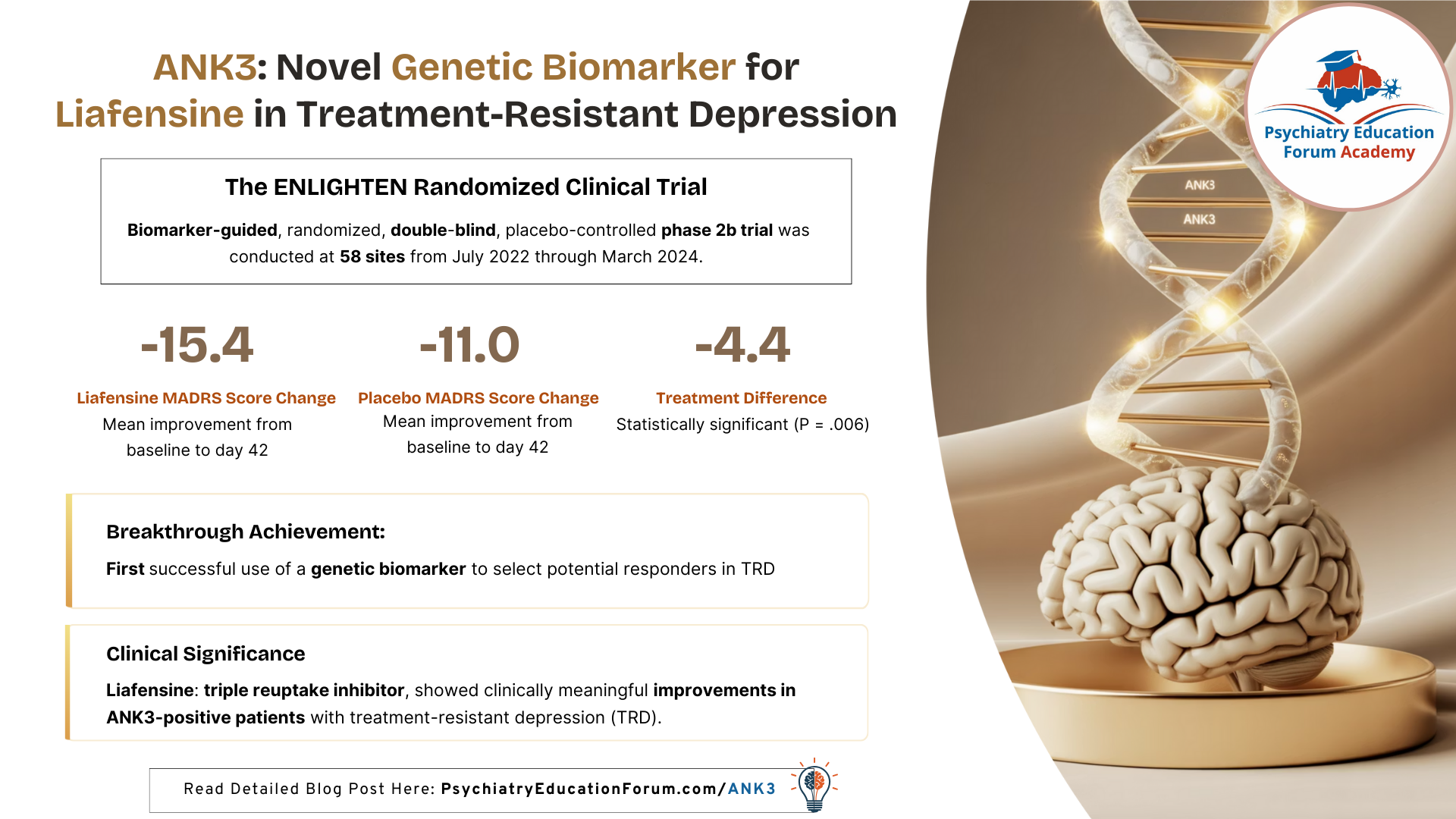 ANK3: Novel Genetic Biomarker for Liafensine in Treatment-Resistant Depression

The ENLIGHTEN Randomized Clinical Trial

Biomarker-guided, randomized, double-blind, placebo-controlled phase 2b trial was conducted at 58 sites from July 2022 through March 2024.

-15.4

Liafensine MADRS Score Change

Mean improvement from baseline to day 42

-11.0

Placebo MADRS Score Change

Mean improvement from baseline to day 42

-4.4

Treatment Difference

Statistically significant (P = .006)

Breakthrough Achievement:

First successful use of a genetic biomarker to select potential responders in TRD

Clinical Significance

Liafensine: triple reuptake inhibitor, showed clinically meaningful improvements in ANK3-positive patients with treatment-resistant depression (TRD).

Read Detailed Blog Post Here: PsychiatryEducationForum.com/ANK3

Psychiatry Education Forum Academy

ANK3

ANK3